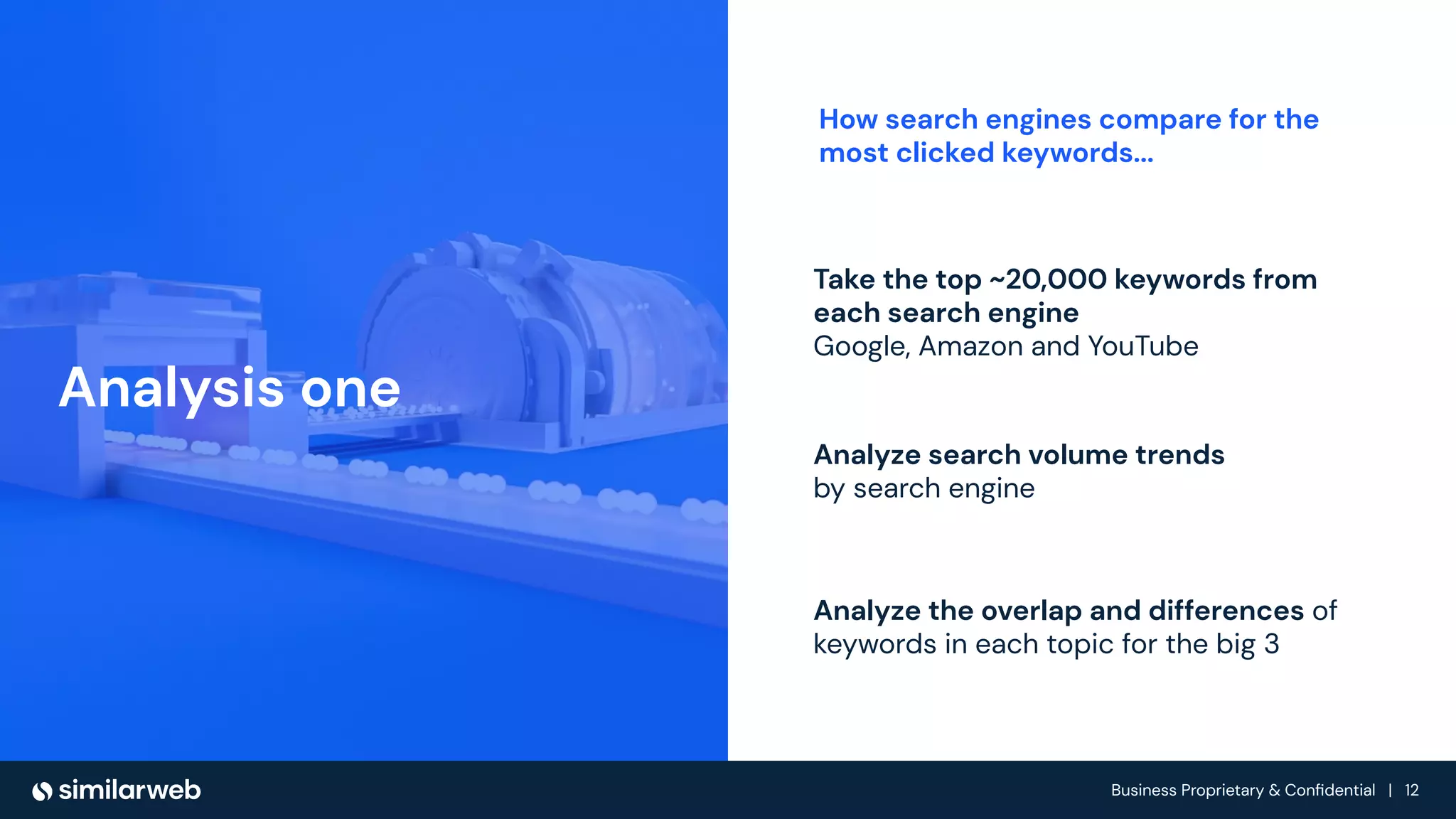 Analysis one

How search engines compare for the most clicked keywords...

Take the top ~20,000 keywords from each search engine
Google, Amazon and YouTube

Analyze search volume trends
by search engine

Analyze the overlap and differences of keywords in each topic for the big 3

similarweb

Business Proprietary & Confidential | 12